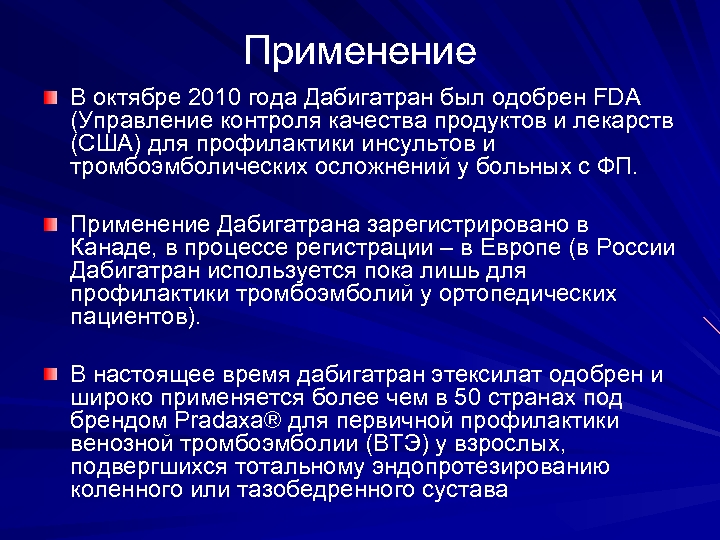 Применение

В октябре 2010 года Дабигатран был одобрен FDA (Управление контроля качества продуктов и лекарств (США) для профилактики инсультов и тромбоэмболических осложнений у больных с ФП.

Применение Дабигатрана зарегистрировано в Канаде, в процессе регистрации – в Европе (в России Дабигатран используется пока лишь для профилактики тромбоэмболий у ортопедических пациентов).

В настоящее время дабигатран этексилат одобрен и широко применяется более чем в 50 странах под брендом Pradaxa® для первичной профилактики венозной тромбоэмболии (ВТЭ) у взрослых, подвергшихся тотальному эндопротезированию коленного или тазобедренного сустава